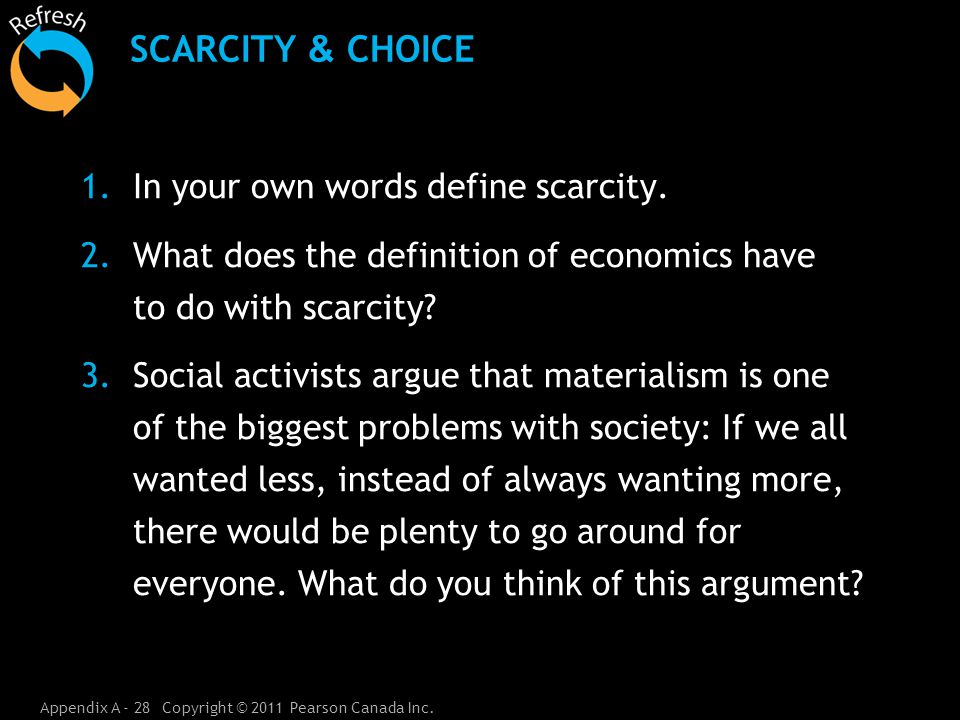 Refresh

SCARCITY & CHOICE

1. In your own words define scarcity.

2. What does the definition of economics have to do with scarcity?

3. Social activists argue that materialism is one of the biggest problems with society: If we all wanted less, instead of always wanting more, there would be plenty to go around for everyone. What do you think of this argument?

Appendix A - 28 Copyright © 2011 Pearson Canada Inc.